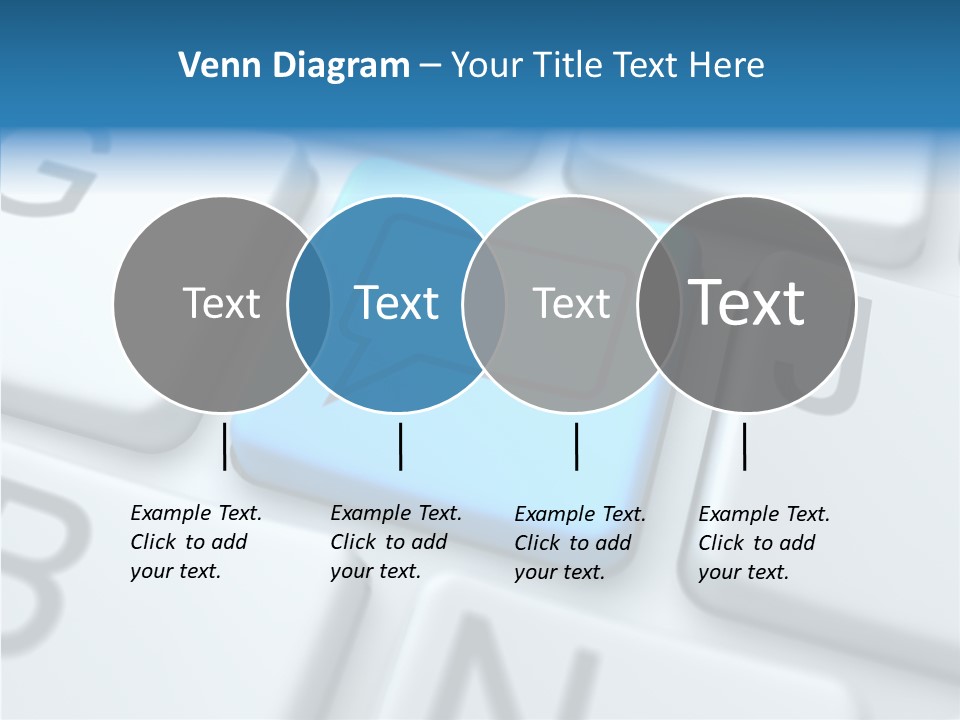 Venn Diagram – Your Title Text Here

Text

Text

Text

Text

Example Text. Click to add your text.

Example Text. Click to add your text.

Example Text. Click to add your text.

Example Text. Click to add your text.